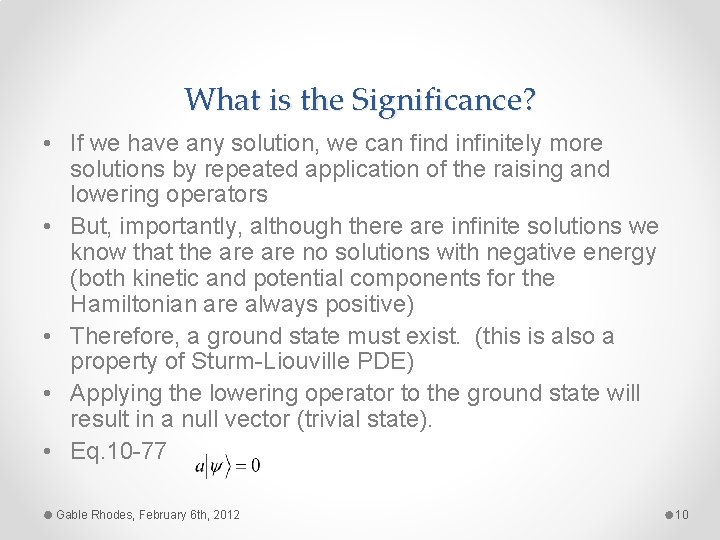 What is the Significance?

• If we have any solution, we can find infinitely more solutions by repeated application of the raising and lowering operators
• But, importantly, although there are infinite solutions we know that the are are no solutions with negative energy (both kinetic and potential components for the Hamiltonian are always positive)
• Therefore, a ground state must exist. (this is also a property of Sturm-Liouville PDE)
• Applying the lowering operator to the ground state will result in a null vector (trivial state).
• Eq.10-77 $a|\psi\rangle = 0$

Gable Rhodes, February 6th, 2012

10